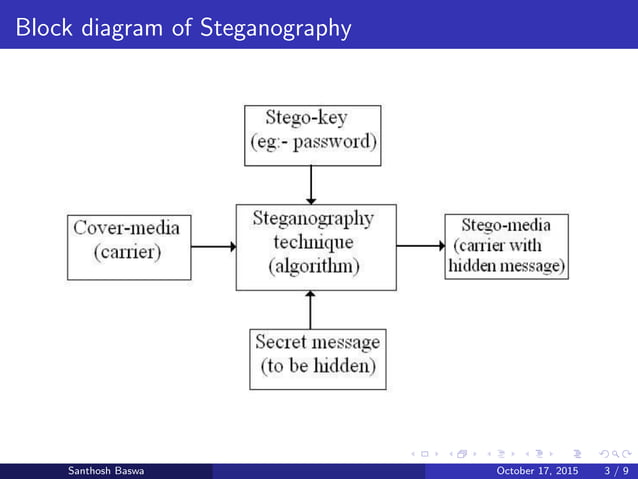 Block diagram of Steganography

Stego-key
(eg:- password)

Cover-media
(carrier)

Steganography
technique
(algorithm)

Stego-media
(carrier with
hidden message)

Secret message
(to be hidden)

Santhosh Baswa

October 17, 2015 3 / 9